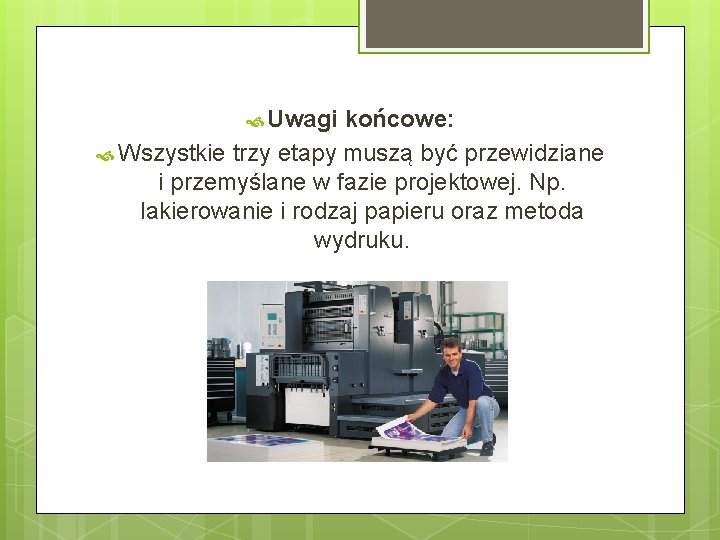 Uwagi końcowe:

Wszystkie trzy etapy muszą być przewidziane i przemyślane w fazie projektowej. Np. lakierowanie i rodzaj papieru oraz metoda wydruku.